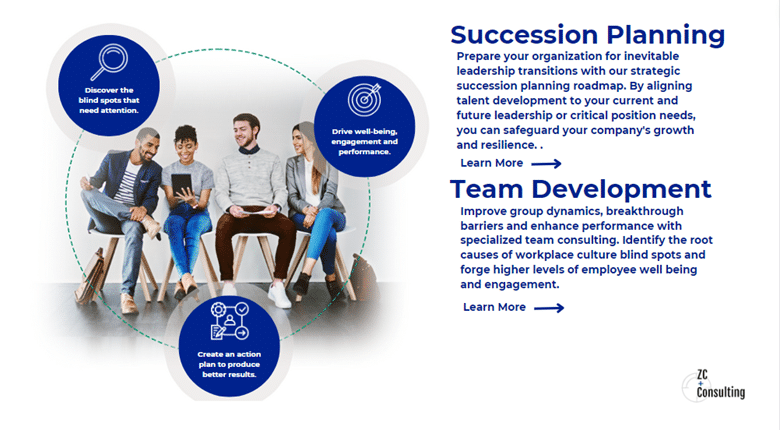 Discover the blind spots that need attention.

Drive well-being, engagement and performance.

Create an action plan to produce better results.

Succession Planning

Prepare your organization for inevitable leadership transitions with our strategic succession planning roadmap. By aligning talent development to your current and future leadership or critical position needs, you can safeguard your company's growth and resilience. .

Learn More

Team Development

Improve group dynamics, breakthrough barriers and enhance performance with specialized team consulting. Identify the root causes of workplace culture blind spots and forge higher levels of employee well being and engagement.

Learn More

ZC + Consulting